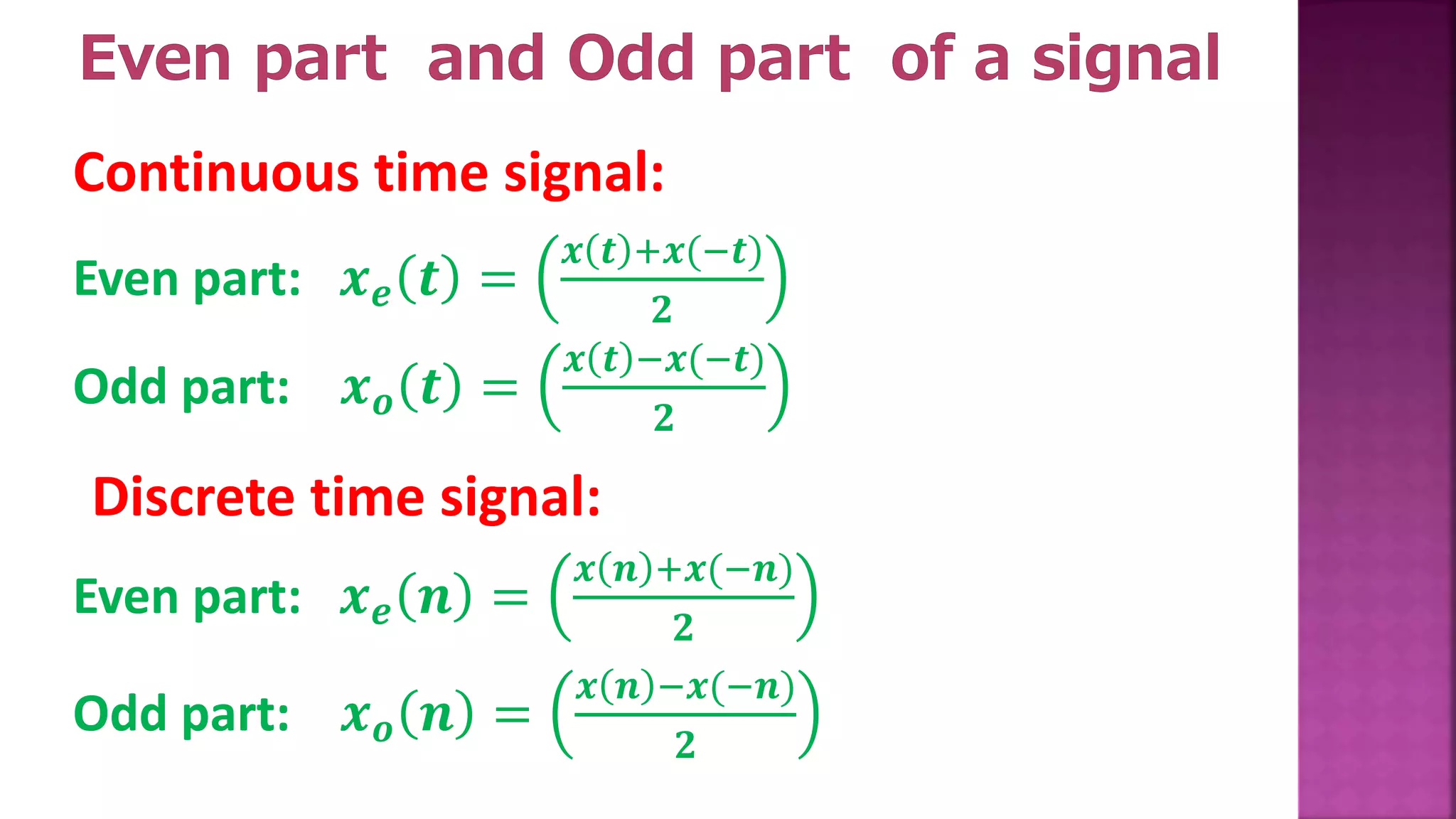 Even part and Odd part of a signal

Continuous time signal:

Even part: $x_e(t) = \left(\frac{x(t)+x(-t)}{2}\right)$

Odd part: $x_o(t) = \left(\frac{x(t)-x(-t)}{2}\right)$

Discrete time signal:

Even part: $x_e(n) = \left(\frac{x(n)+x(-n)}{2}\right)$

Odd part: $x_o(n) = \left(\frac{x(n)-x(-n)}{2}\right)$